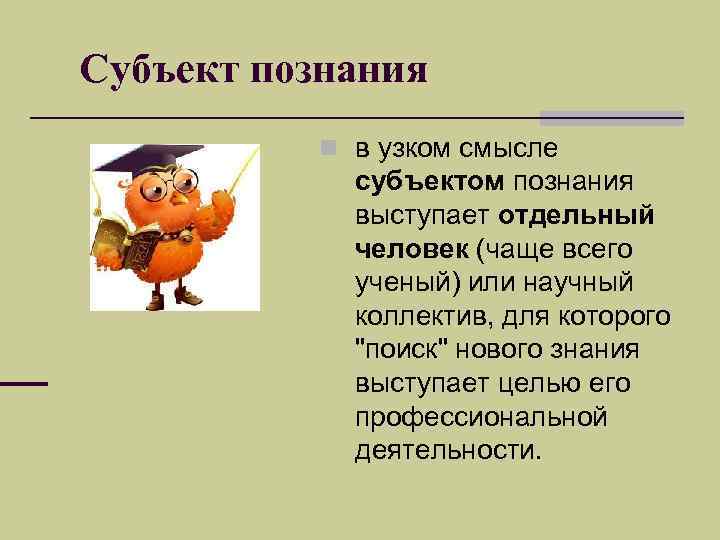 Субъект познания

в узком смысле субъектом познания выступает отдельный человек (чаще всего ученый) или научный коллектив, для которого "поиск" нового знания выступает целью его профессиональной деятельности.